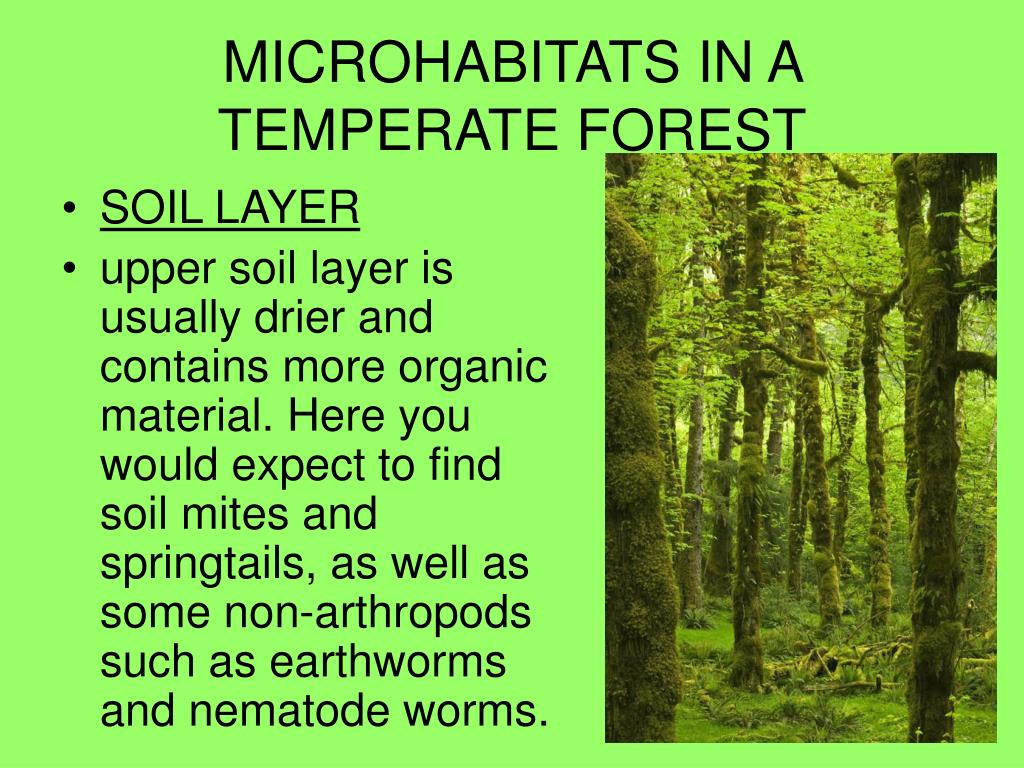 MICROHABITATS IN A TEMPERATE FOREST

• SOIL LAYER
• upper soil layer is usually drier and contains more organic material. Here you would expect to find soil mites and springtails, as well as some non-arthropods such as earthworms and nematode worms.